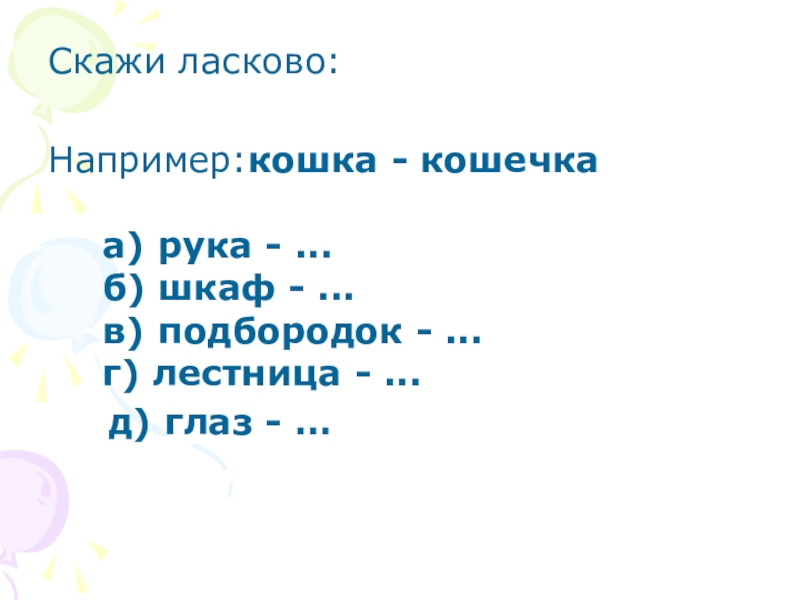 Скажи ласково:

Например:кошка - кошечка

а) рука - …
б) шкаф - …
в) подбородок - …
г) лестница - …
д) глаз - …